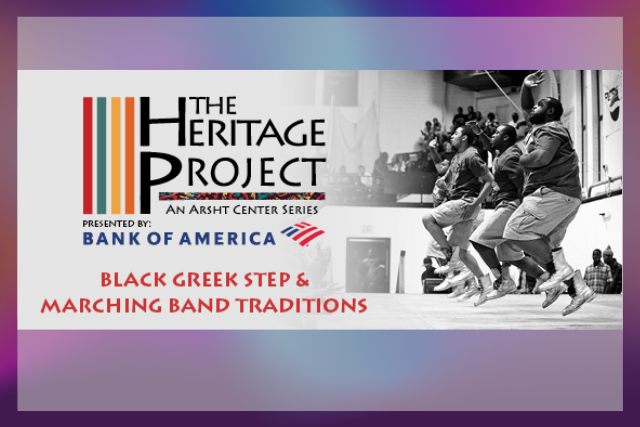 THE HERITAGE PROJECT

AN ARSHT CENTER SERIES

PRESENTED BY:
BANK OF AMERICA

BLACK GREEK STEP & MARCHING BAND TRADITIONS